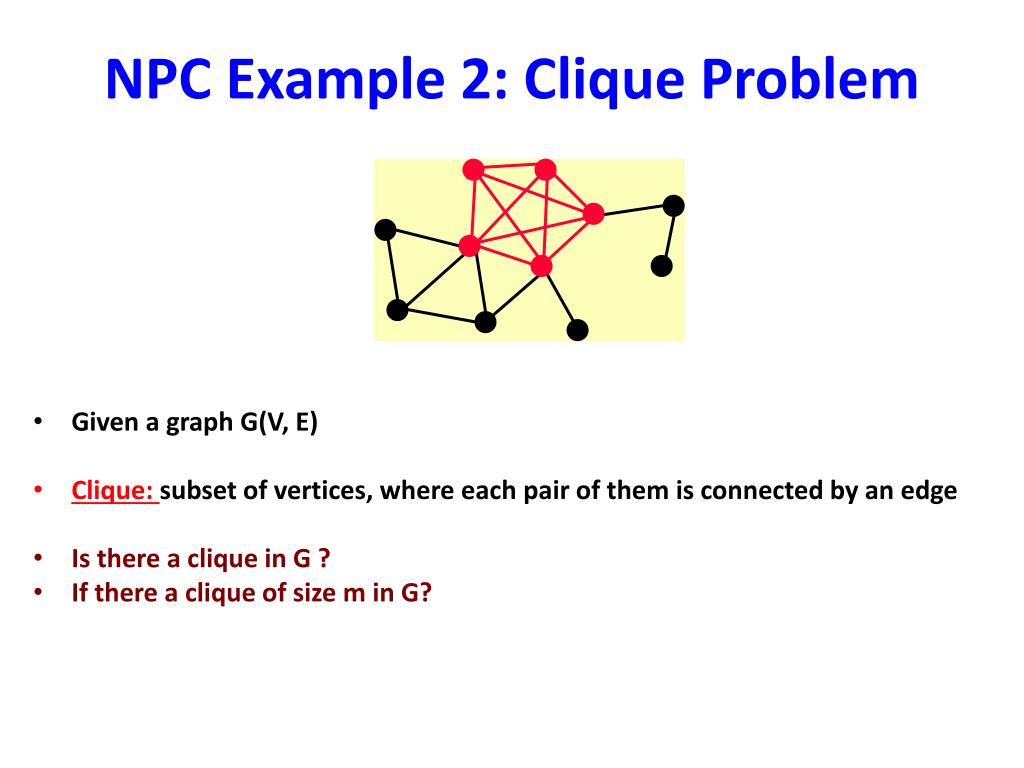 NPC Example 2: Clique Problem

• Given a graph G(V, E)

• Clique: subset of vertices, where each pair of them is connected by an edge

• Is there a clique in G ?
• If there a clique of size m in G?